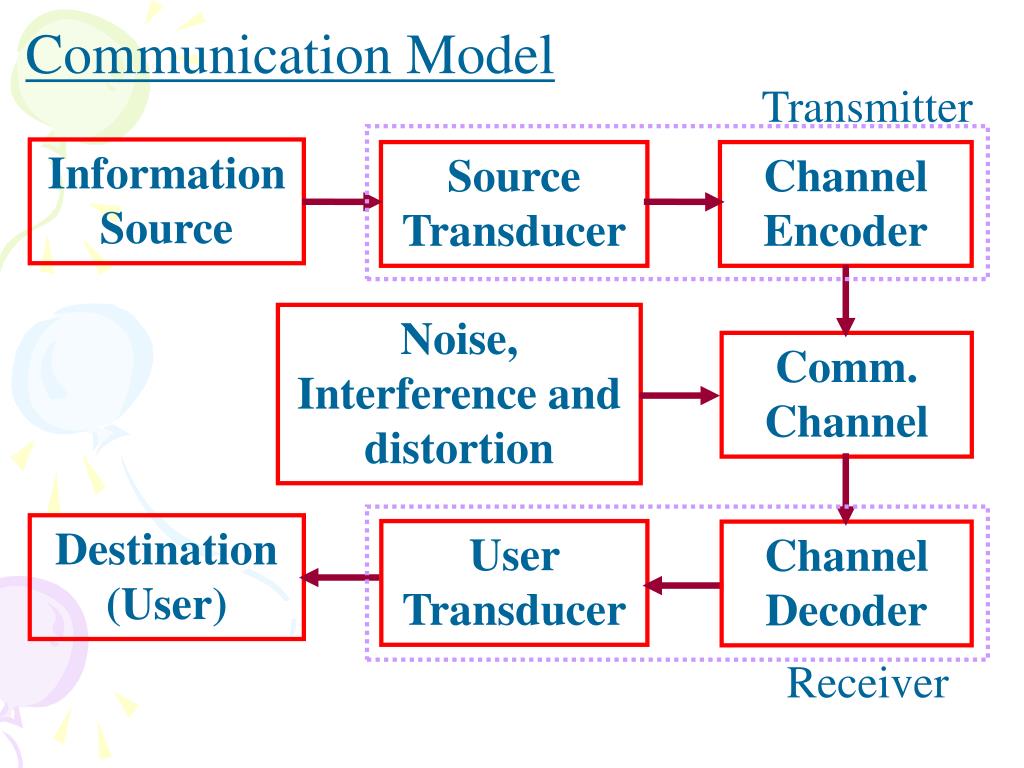 Communication Model

Transmitter

Information Source

Source Transducer

Channel Encoder

Noise, Interference and distortion

Comm. Channel

Destination (User)

User Transducer

Channel Decoder

Receiver